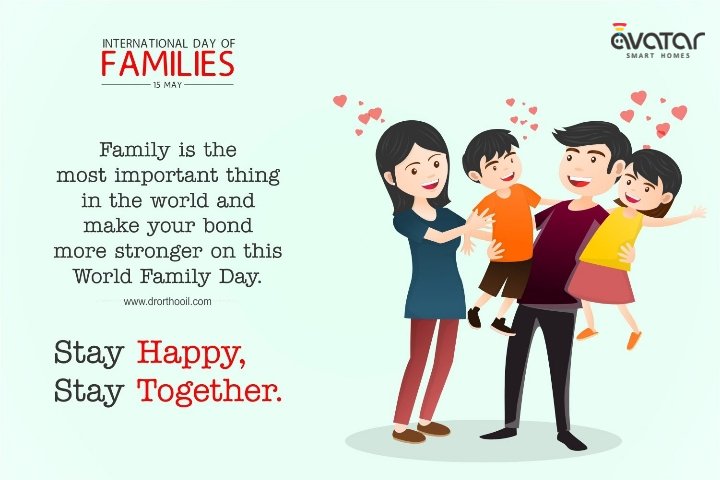 INTERNATIONAL DAY OF
FAMILIES
15 MAY

avatar
SMART HOMES

Family is the most important thing in the world and make your bond more stronger on this World Family Day.

www.drorthooil.com

Stay Happy,
Stay Together.